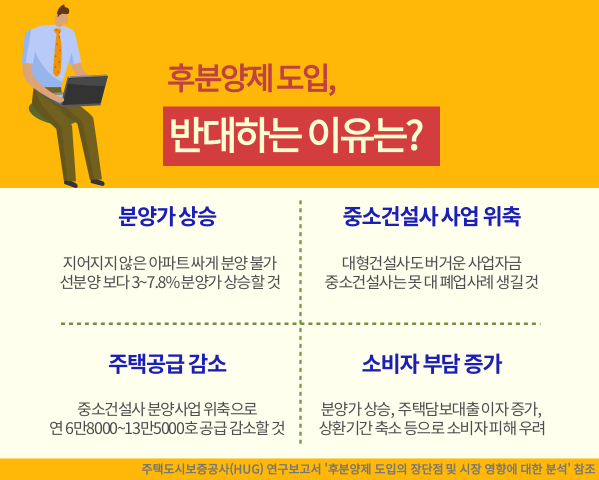 후분양제 도입,

반대하는 이유는?

분양가 상승

지어지지 않은 아파트 싸게 분양 불가
선분양 보다 3~7.8% 분양가 상승할 것

중소건설사 사업 위축

대형건설사도 버거운 사업자금
중소건설사는 못 대 폐업사례 생길 것

주택공급 감소

중소건설사 분양사업 위축으로
연 6만8000~13만5000호 공급 감소할 것

소비자 부담 증가

분양가 상승, 주택담보대출 이자 증가,
상환기간 축소 등으로 소비자 피해 우려

주택도시보증공사(HUG) 연구보고서 '후분양제 도입의 장단점 및 시장 영향에 대한 분석' 참조